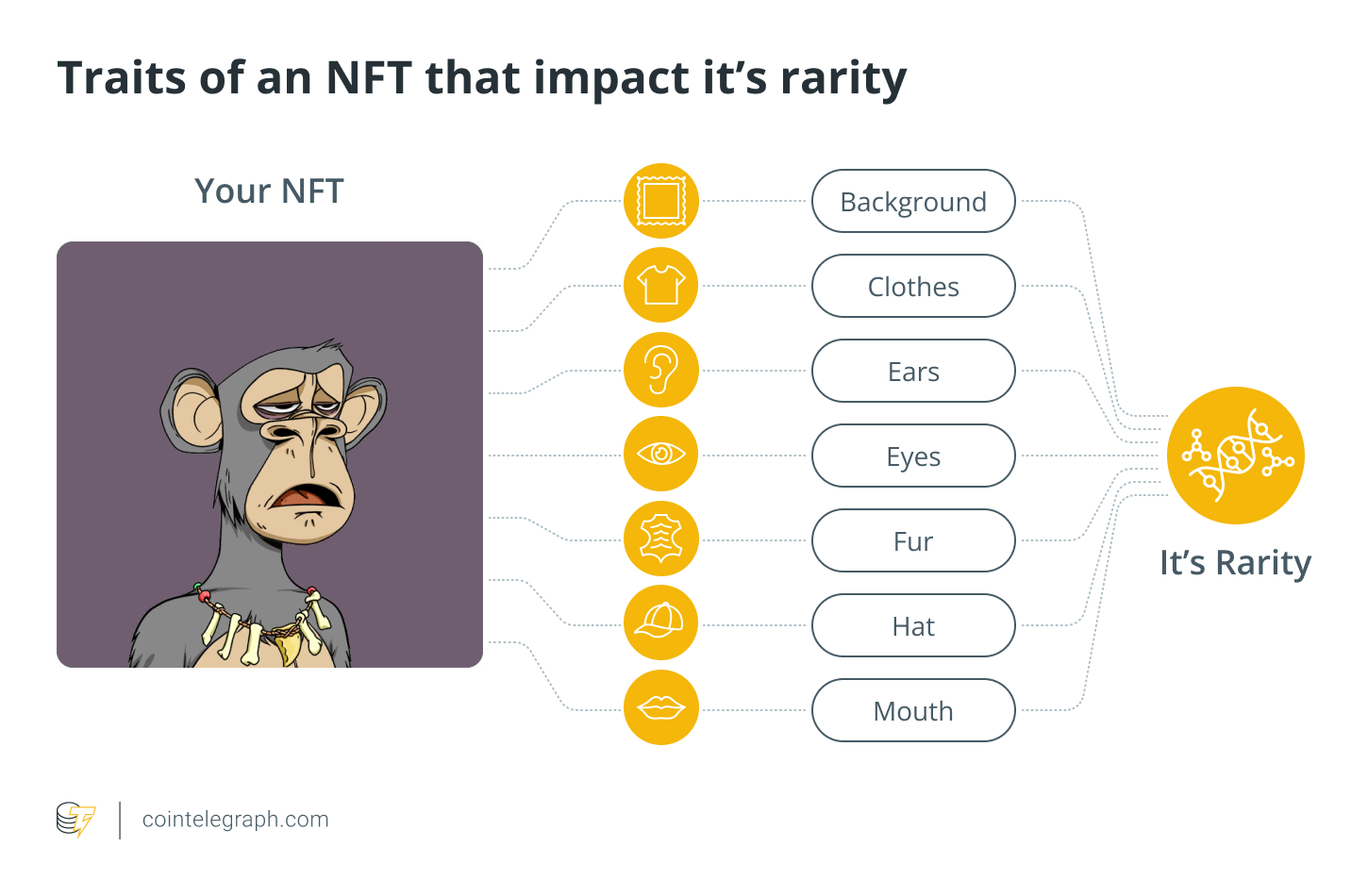 Traits of an NFT that impact it's rarity

Your NFT

Background

Clothes

Ears

Eyes

Fur

Hat

Mouth

It's Rarity

cointelegraph.com